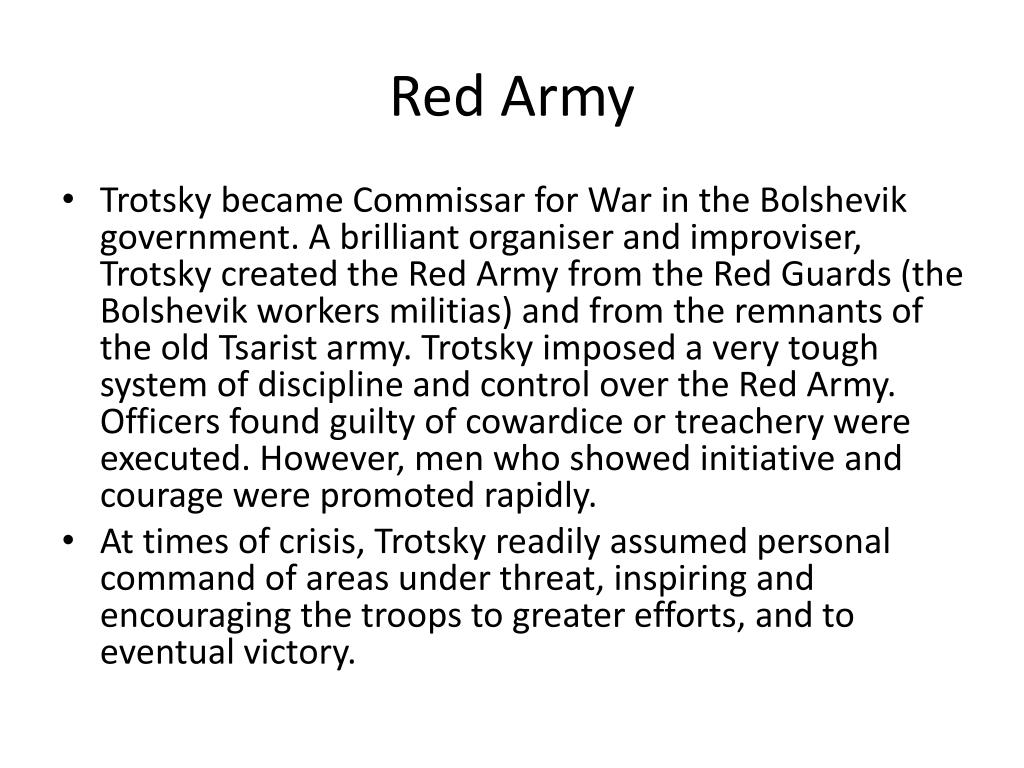 Red Army

• Trotsky became Commissar for War in the Bolshevik government. A brilliant organiser and improviser, Trotsky created the Red Army from the Red Guards (the Bolshevik workers militias) and from the remnants of the old Tsarist army. Trotsky imposed a very tough system of discipline and control over the Red Army. Officers found guilty of cowardice or treachery were executed. However, men who showed initiative and courage were promoted rapidly.
• At times of crisis, Trotsky readily assumed personal command of areas under threat, inspiring and encouraging the troops to greater efforts, and to eventual victory.